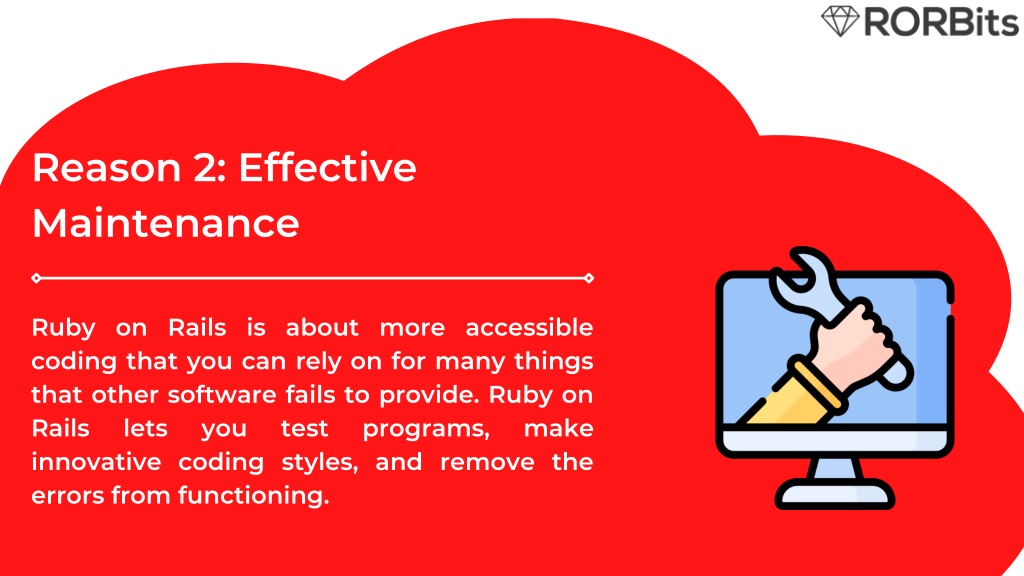 RORBits

Reason 2: Effective Maintenance

Ruby on Rails is about more accessible coding that you can rely on for many things that other software fails to provide. Ruby on Rails lets you test programs, make innovative coding styles, and remove the errors from functioning.